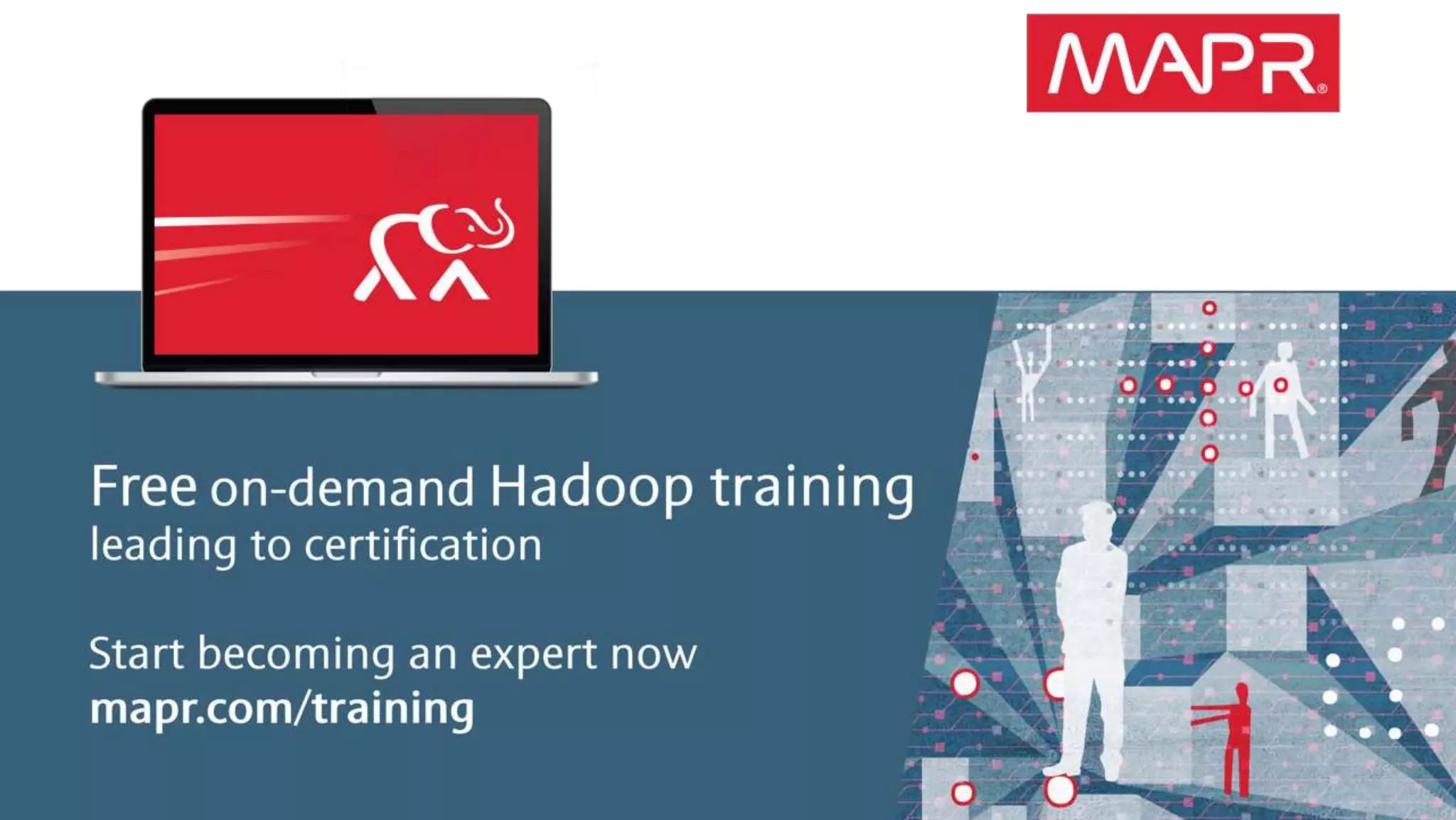 MAPR®

Free on-demand Hadoop training
leading to certification

Start becoming an expert now
mapr.com/training